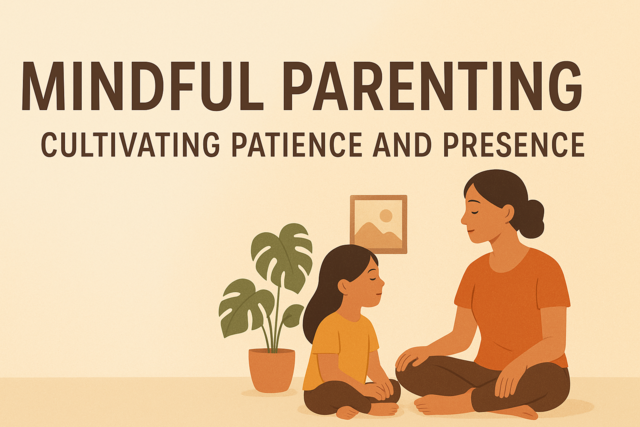 MINDFUL PARENTING
CULTIVATING PATIENCE AND PRESENCE